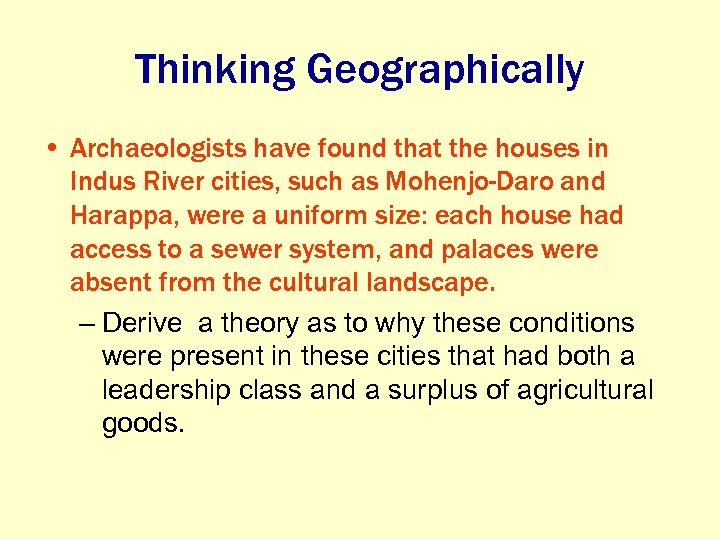 Thinking Geographically

• Archaeologists have found that the houses in Indus River cities, such as Mohenjo-Daro and Harappa, were a uniform size: each house had access to a sewer system, and palaces were absent from the cultural landscape.

– Derive  a theory as to why these conditions were present in these cities that had both a leadership class and a surplus of agricultural goods.